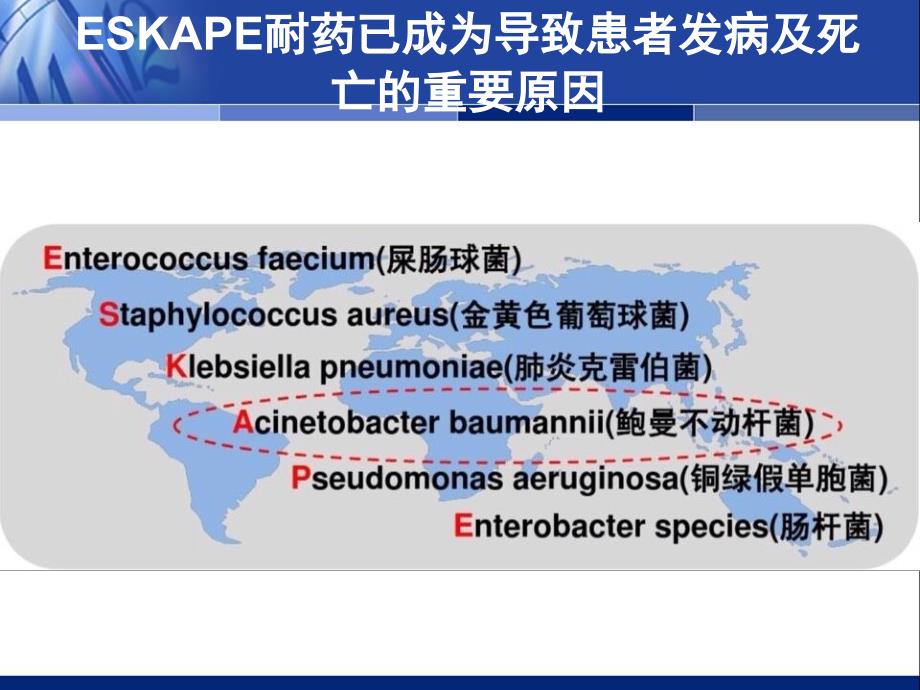 ESKAPE耐药已成为导致患者发病及死亡的重要原因

Enterococcus faecium(屎肠球菌)
Staphylococcus aureus(金黄色葡萄球菌)
Klebsiella pneumoniae(肺炎克雷伯菌)
Acinetobacter baumannii(鲍曼不动杆菌)
Pseudomonas aeruginosa(铜绿假单胞菌)
Enterobacter species(肠杆菌)